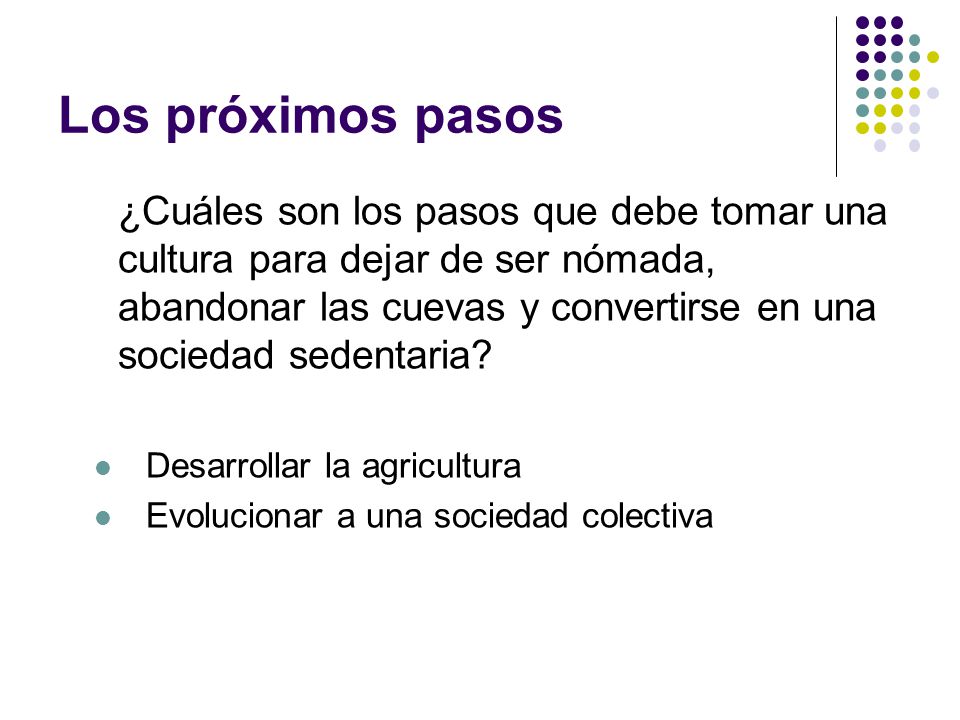 Los próximos pasos

¿Cuáles son los pasos que debe tomar una cultura para dejar de ser nómada, abandonar las cuevas y convertirse en una sociedad sedentaria?

- Desarrollar la agricultura
- Evolucionar a una sociedad colectiva